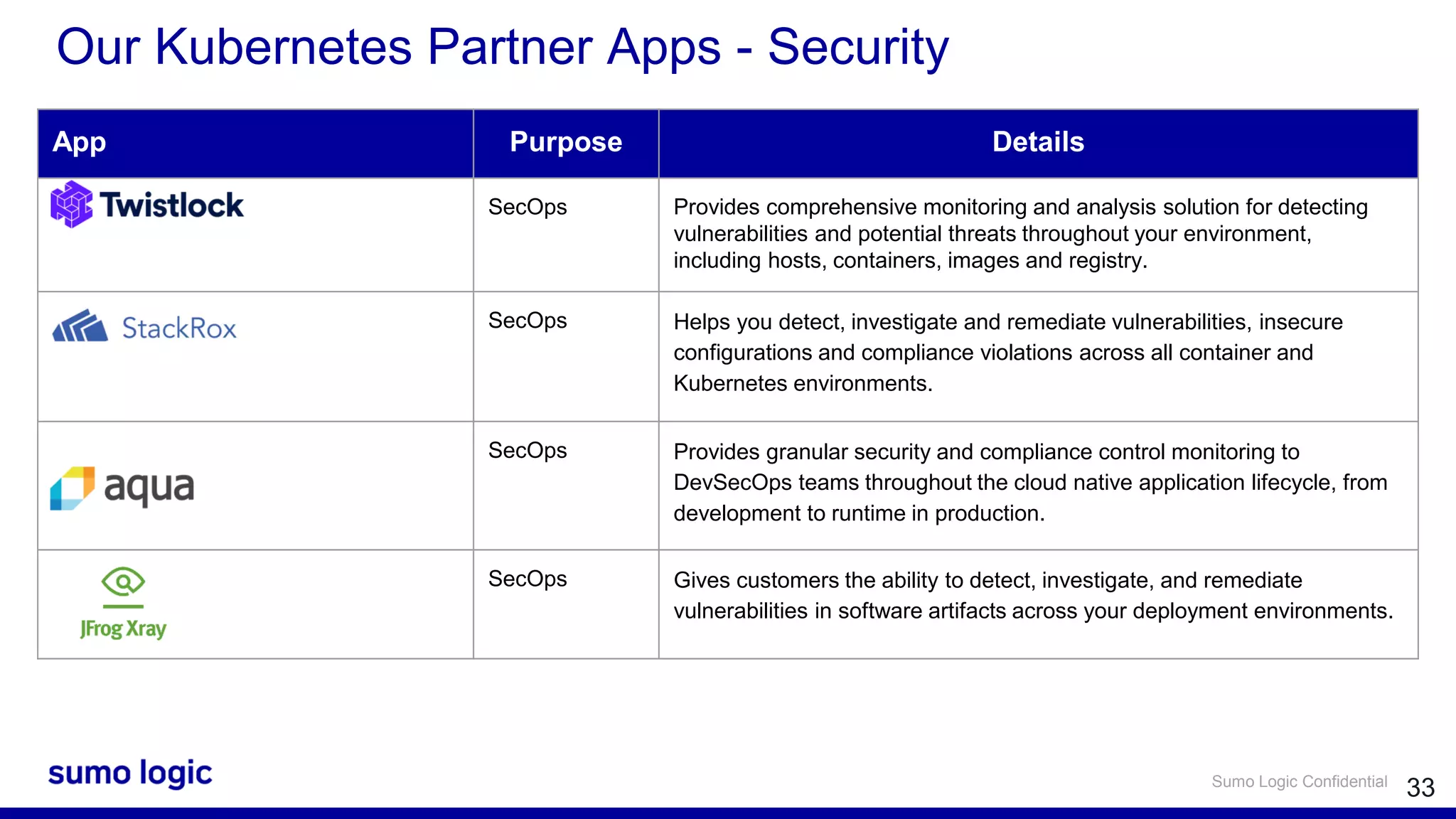 Our Kubernetes Partner Apps - Security

| App | Purpose | Details |
|---|---|---|
| Twistlock | SecOps | Provides comprehensive monitoring and analysis solution for detecting vulnerabilities and potential threats throughout your environment, including hosts, containers, images and registry. |
| StackRox | SecOps | Helps you detect, investigate and remediate vulnerabilities, insecure configurations and compliance violations across all container and Kubernetes environments. |
| aqua | SecOps | Provides granular security and compliance control monitoring to DevSecOps teams throughout the cloud native application lifecycle, from development to runtime in production. |
| JFrog Xray | SecOps | Gives customers the ability to detect, investigate, and remediate vulnerabilities in software artifacts across your deployment environments. |

sumo logic

Sumo Logic Confidential 33